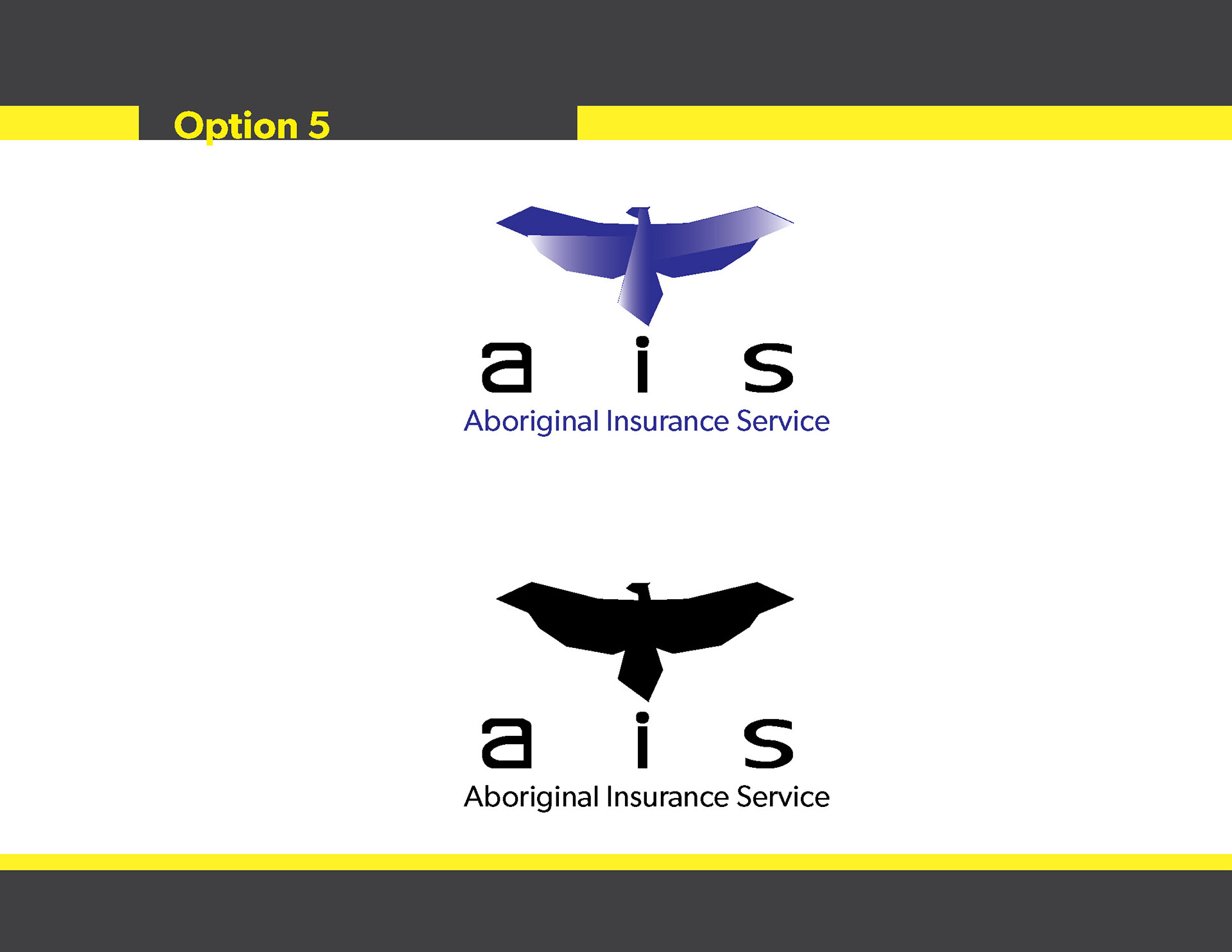 Option 5

a i s
Aboriginal Insurance Service

a i s
Aboriginal Insurance Service